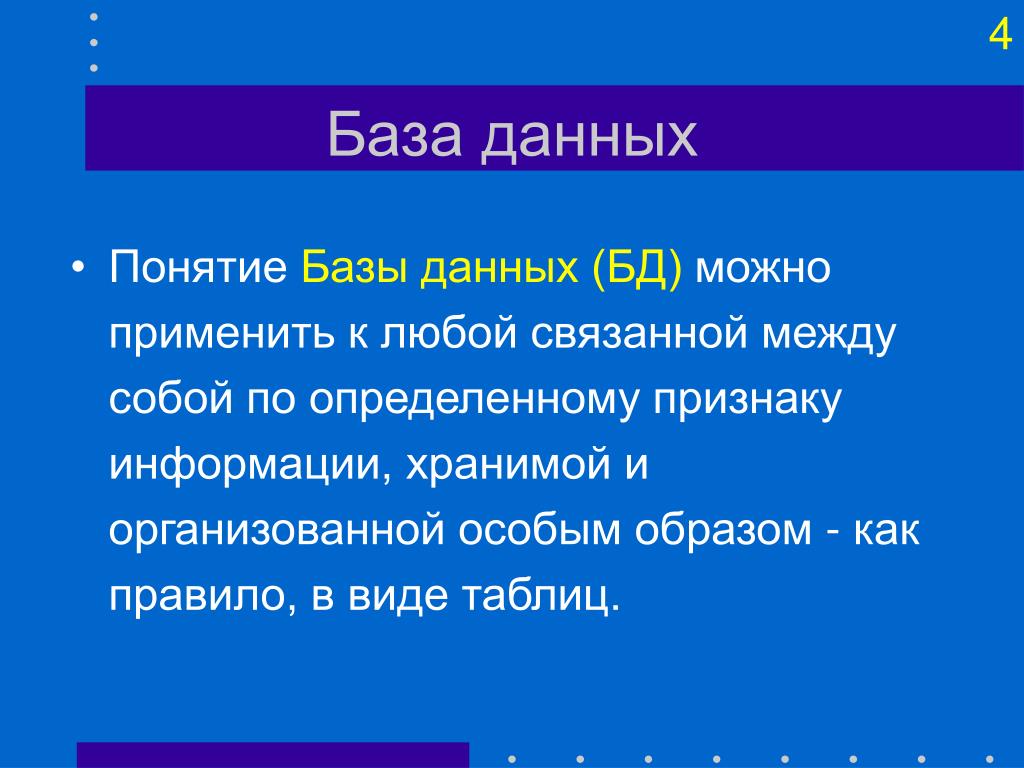 4

База данных

• Понятие Базы данных (БД) можно применить к любой связанной между собой по определенному признаку информации, хранимой и организованной особым образом - как правило, в виде таблиц.